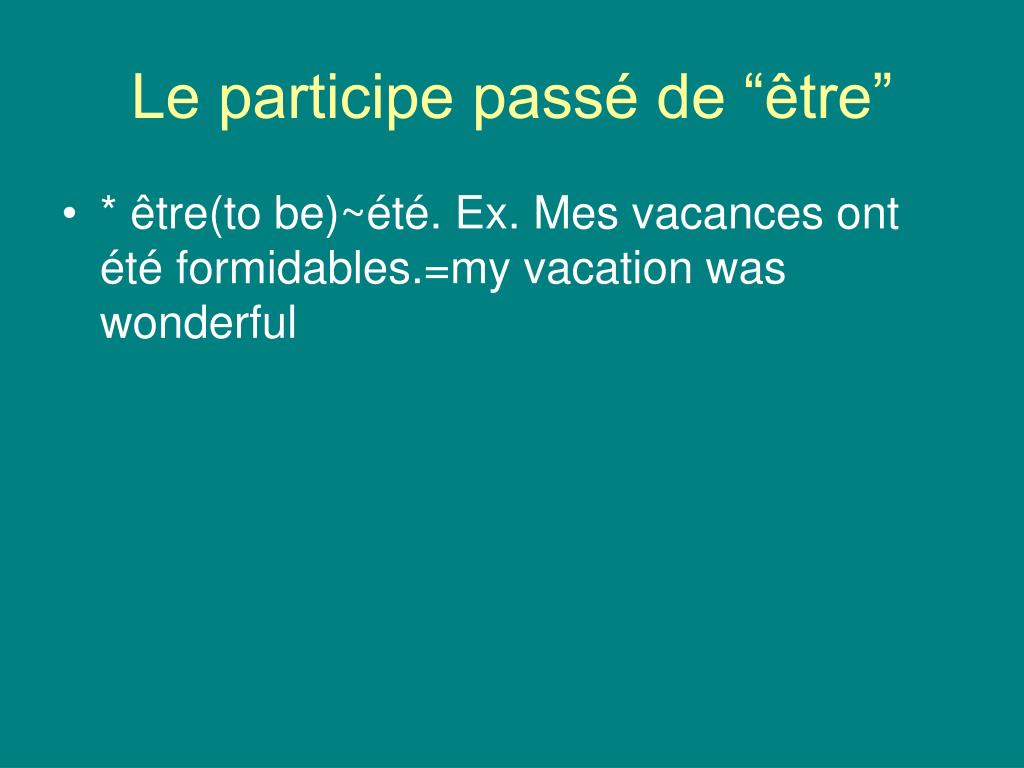 Le participe passé de “être”

• * être(to be)~été. Ex. Mes vacances ont été formidables.=my vacation was wonderful